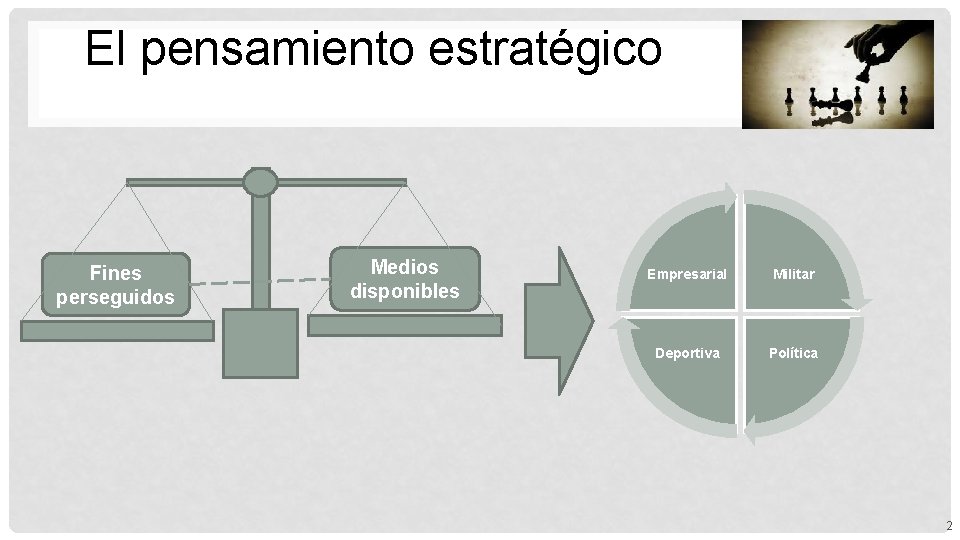 El pensamiento estratégico

Fines perseguidos

Medios disponibles

Empresarial

Militar

Deportiva

Política

2